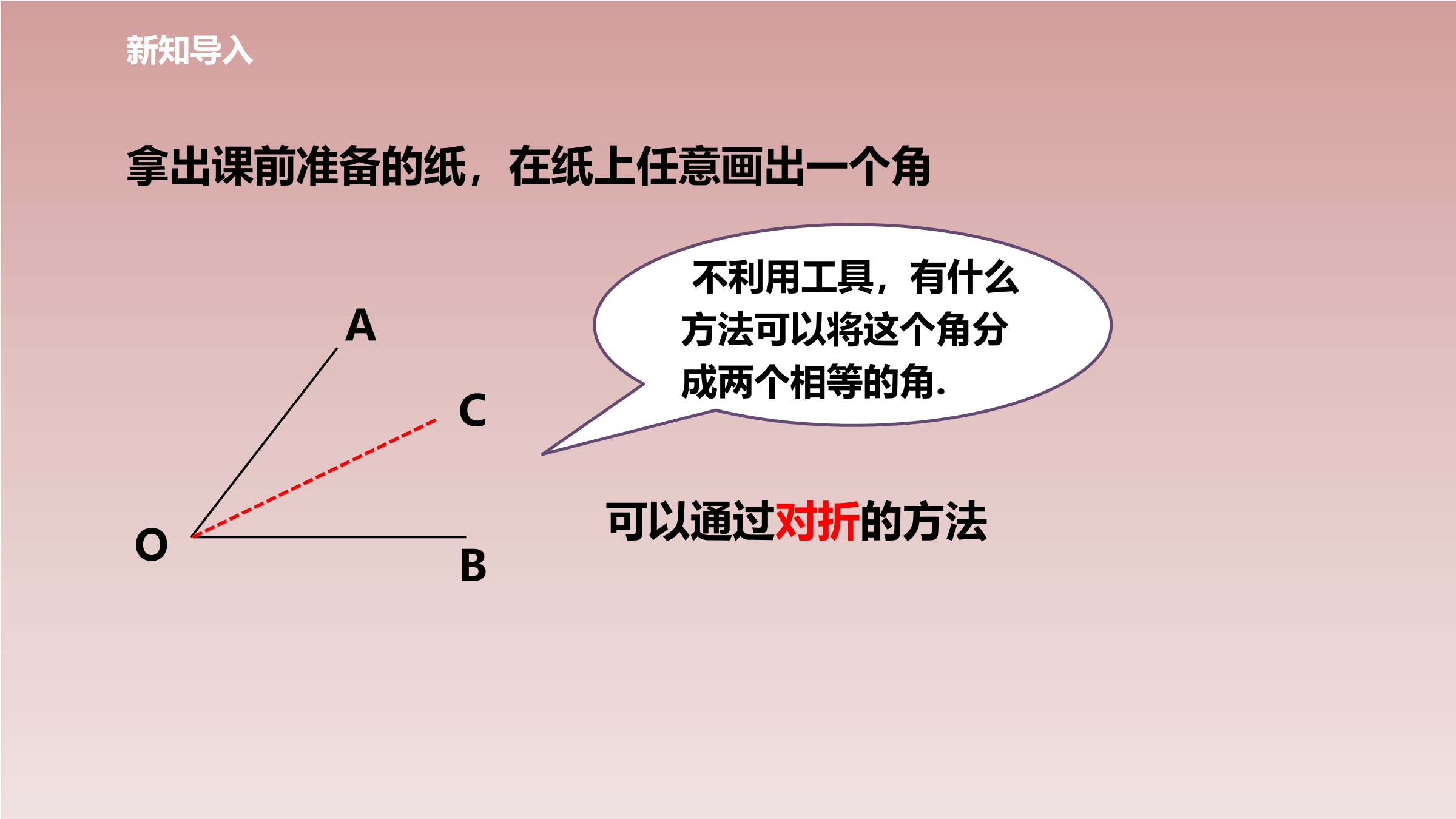 新知导入

拿出课前准备的纸，在纸上任意画出一个角

A

C

O

B

不利用工具，有什么方法可以将这个角分成两个相等的角.

可以通过对折的方法